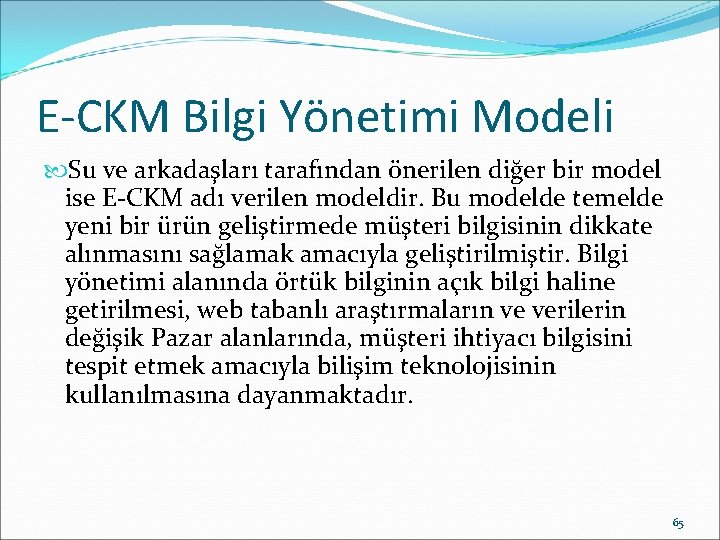 E-CKM Bilgi Yönetimi Modeli

Su ve arkadaşları tarafından önerilen diğer bir model ise E-CKM adı verilen modeldir. Bu modelde temelde yeni bir ürün geliştirmede müşteri bilgisinin dikkate alınmasını sağlamak amacıyla geliştirilmiştir. Bilgi yönetimi alanında örtük bilginin açık bilgi haline getirilmesi, web tabanlı araştırmaların ve verilerin değişik Pazar alanlarında, müşteri ihtiyacı bilgisini tespit etmek amacıyla bilişim teknolojisinin kullanılmasına dayanmaktadır.

65